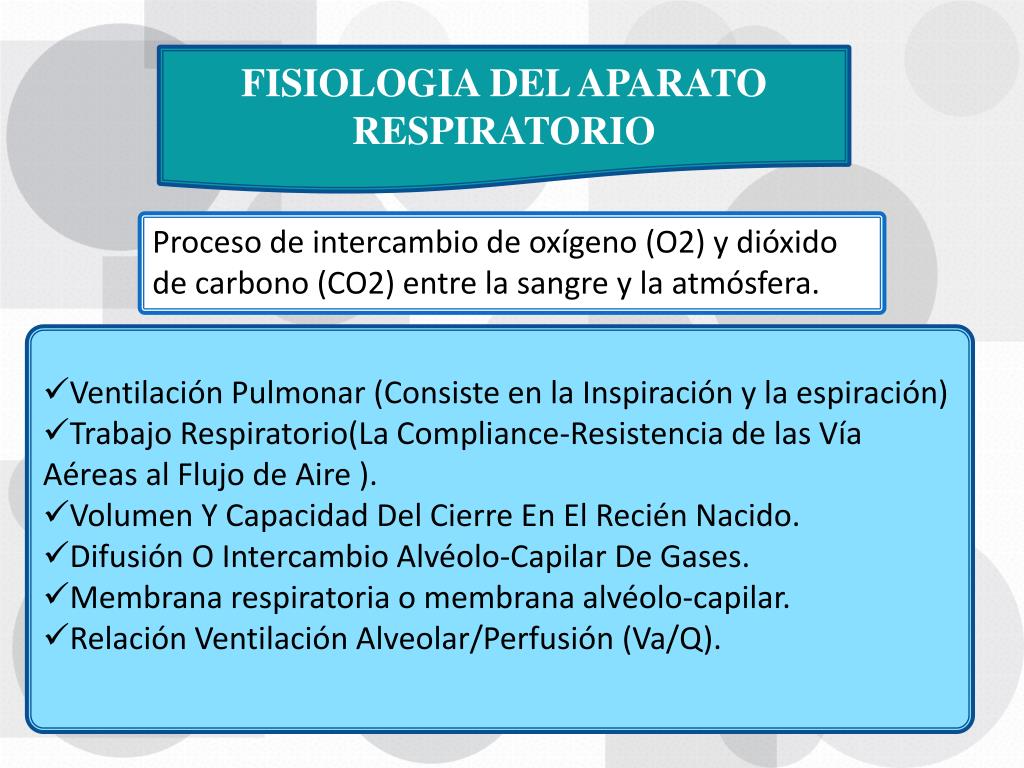 FISIOLOGIA DEL APARATO RESPIRATORIO

Proceso de intercambio de oxígeno (O2) y dióxido de carbono (CO2) entre la sangre y la atmósfera.

✓Ventilación Pulmonar (Consiste en la Inspiración y la espiración)
✓Trabajo Respiratorio(La Compliance-Resistencia de las Vía Aéreas al Flujo de Aire ).
✓Volumen Y Capacidad Del Cierre En El Recién Nacido.
✓Difusión O Intercambio Alvéolo-Capilar De Gases.
✓Membrana respiratoria o membrana alvéolo-capilar.
✓Relación Ventilación Alveolar/Perfusión (Va/Q).